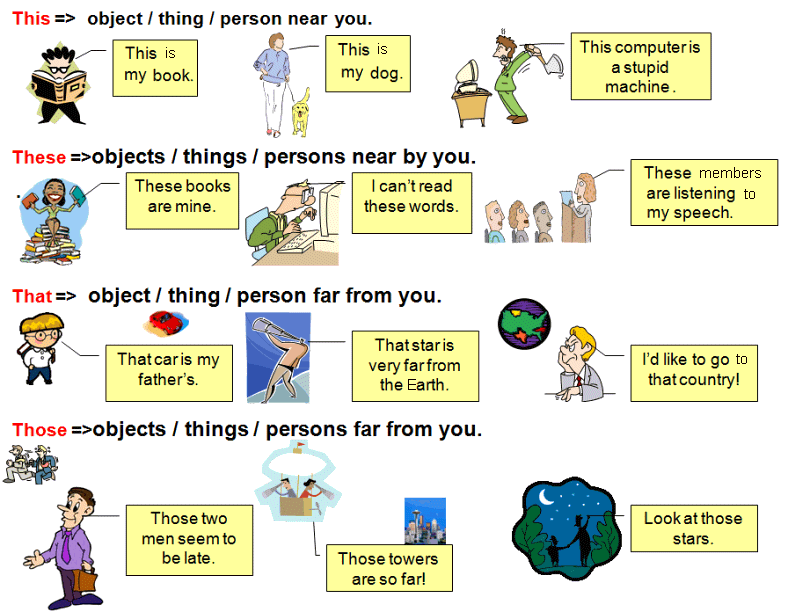 This => object / thing / person near you.

This is my book.

This is my dog.

This computer is a stupid machine.

These =>objects / things / persons near by you.

These books are mine.

I can't read these words.

These members are listening to my speech.

That => object / thing / person far from you.

That car is my father's.

That star is very far from the Earth.

I'd like to go to that country!

Those =>objects / things / persons far from you.

Those two men seem to be late.

Those towers are so far!

Look at those stars.